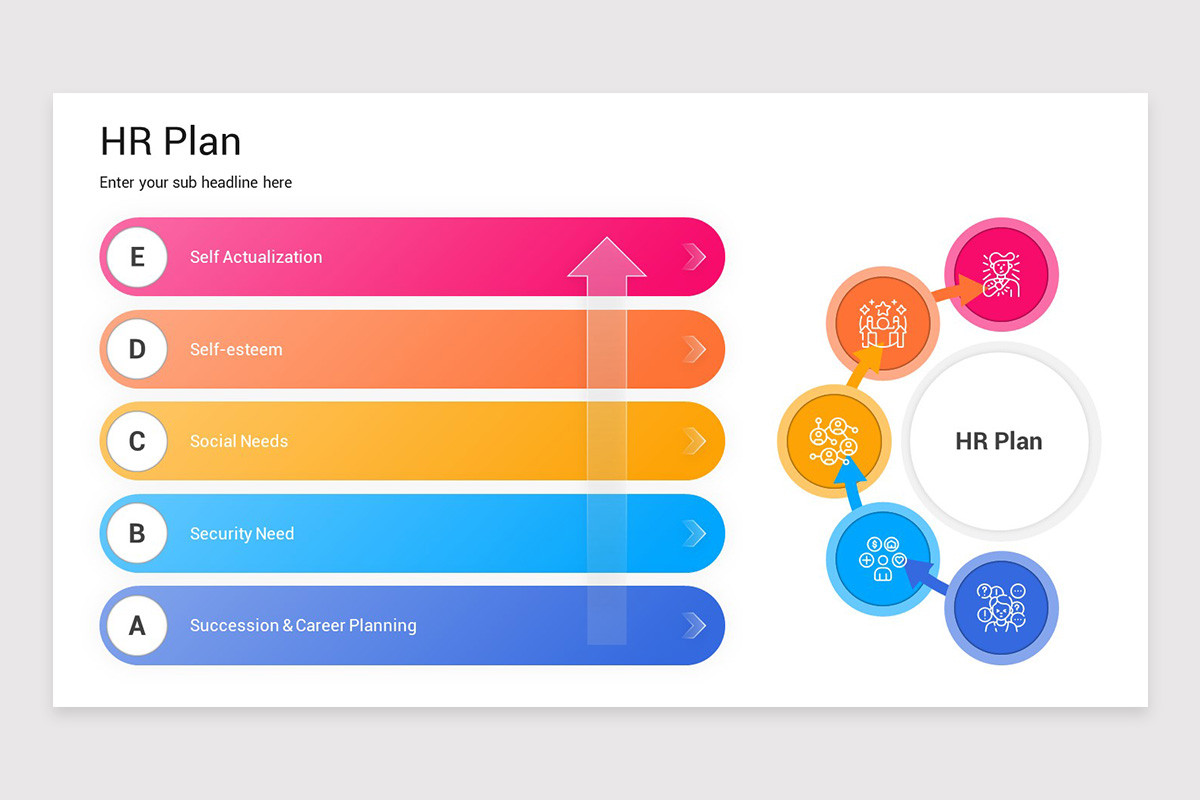 HR Plan

Enter your sub headline here

E Self Actualization

D Self-esteem

C Social Needs

B Security Need

A Succession & Career Planning

HR Plan